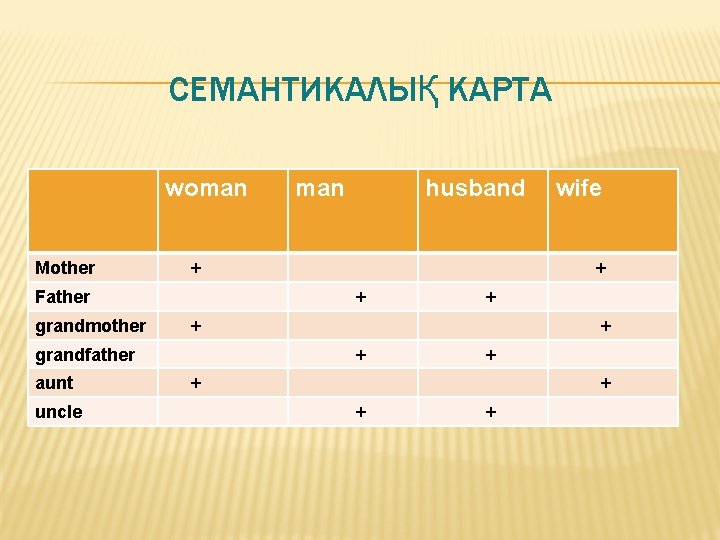 СЕМАНТИКАЛЫҚ КАРТА

| | woman | man | husband | wife |
|---|---|---|---|---|
| Mother | + | | | + |
| Father | | + | + | |
| grandmother | + | | | + |
| grandfather | | + | + | |
| aunt | + | | | + |
| uncle | | + | + | |